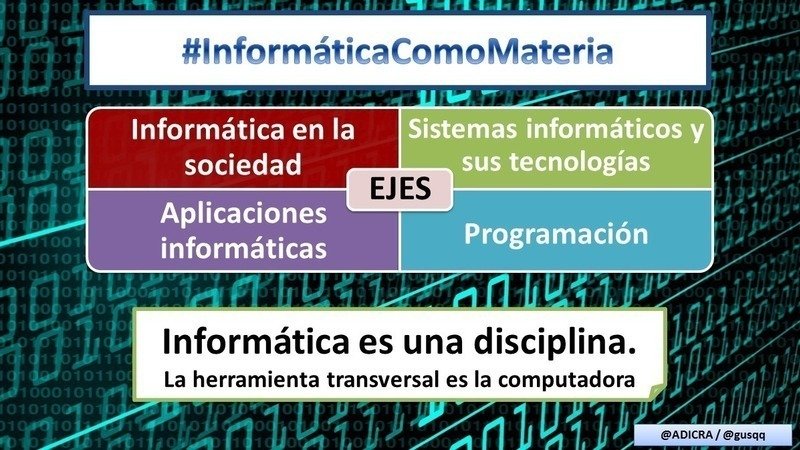 #InformáticaComoMateria

Informática en la sociedad

Sistemas informáticos y sus tecnologías

EJES

Aplicaciones informáticas

Programación

Informática es una disciplina.

La herramienta transversal es la computadora

@ADICRA / @gusqq